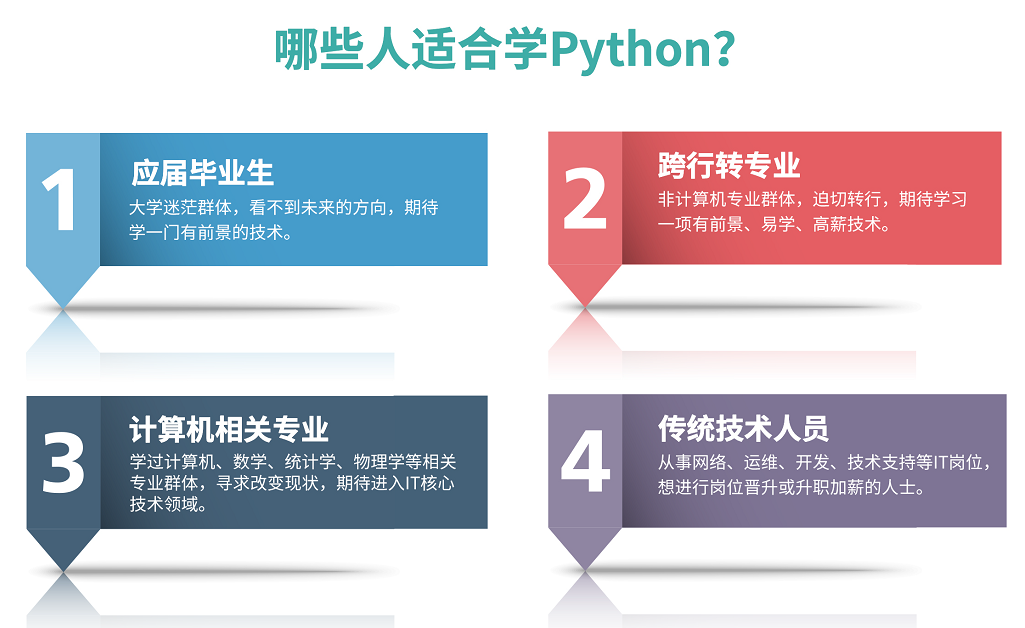 哪些人适合学Python?

1

应届毕业生

大学迷茫群体，看不到未来的方向，期待学一门有前景的技术。

2

跨行转专业

非计算机专业群体，迫切转行，期待学习一项有前景、易学、高薪技术。

3

计算机相关专业

学过计算机、数学、统计学、物理学等相关专业群体，寻求改变现状，期待进入IT核心技术领域。

4

传统技术人员

从事网络、运维、开发、技术支持等IT岗位，想进行岗位晋升或升职加薪的人士。